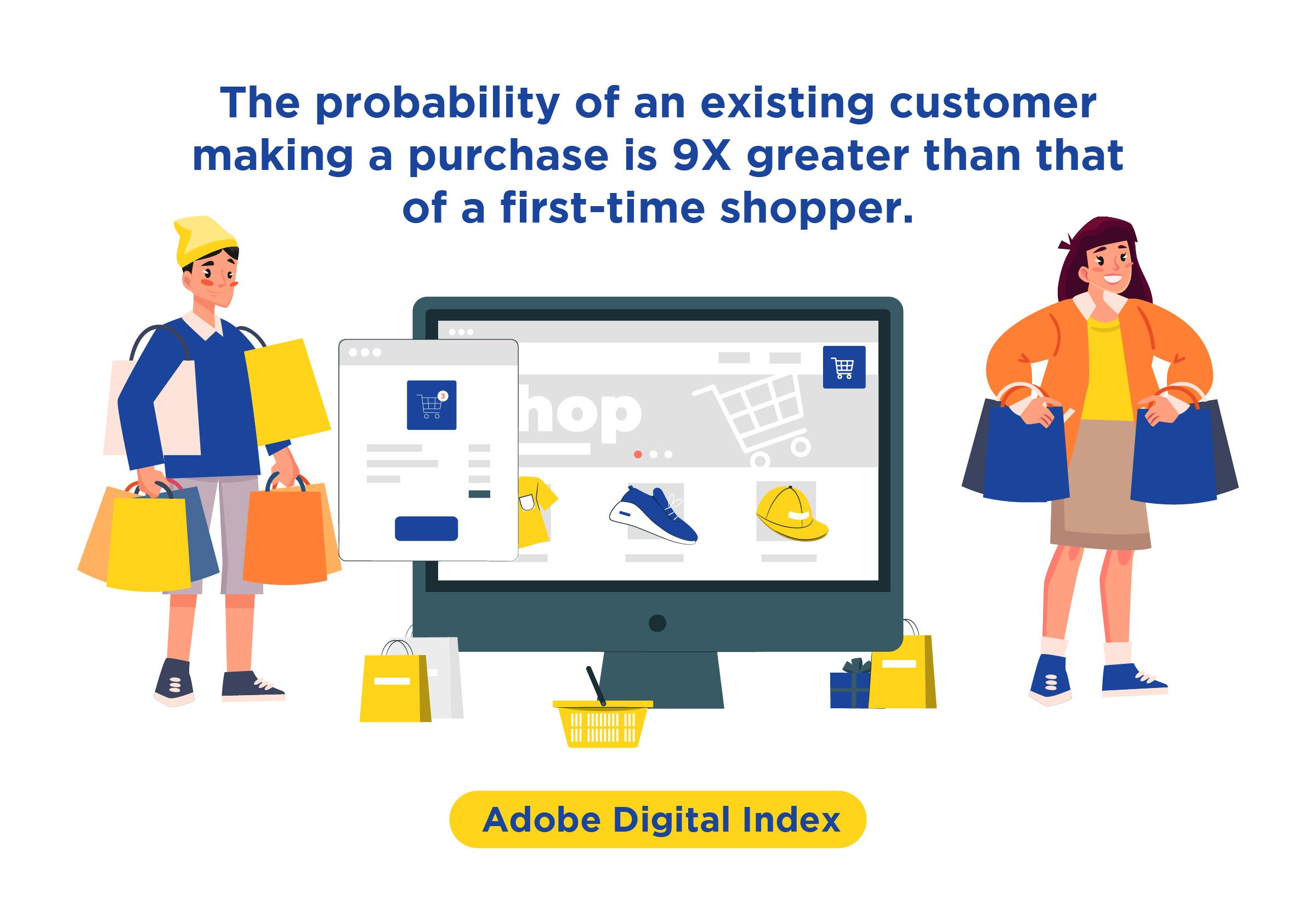 The probability of an existing customer making a purchase is 9X greater than that of a first-time shopper.

3

hop

Adobe Digital Index